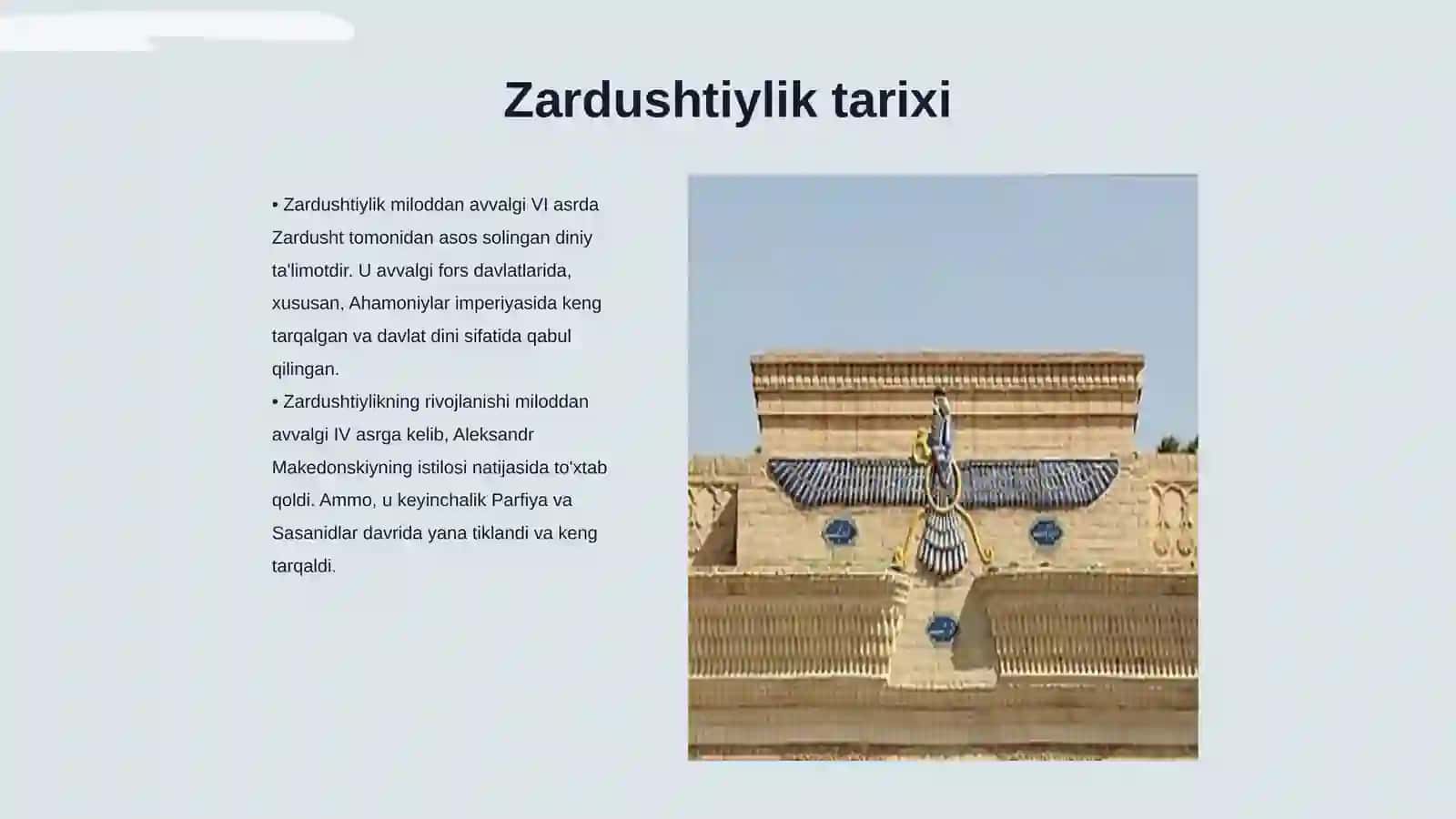 Zardushtiylik tarixi

• Zardushtiylik miloddan avvalgi VI asrda Zardusht tomonidan asos solingan diniy ta'limotdir. U avvalgi fors davlatlarida, xususan, Ahamoniylar imperiyasida keng tarqalgan va davlat dini sifatida qabul qilingan.
• Zardushtiylikning rivojlanishi miloddan avvalgi IV asrga kelib, Aleksandr Makedonskiyning istilosi natijasida to'xtab qoldi. Ammo, u keyinchalik Parfiya va Sasanidlar davrida yana tiklandi va keng tarqaldi.